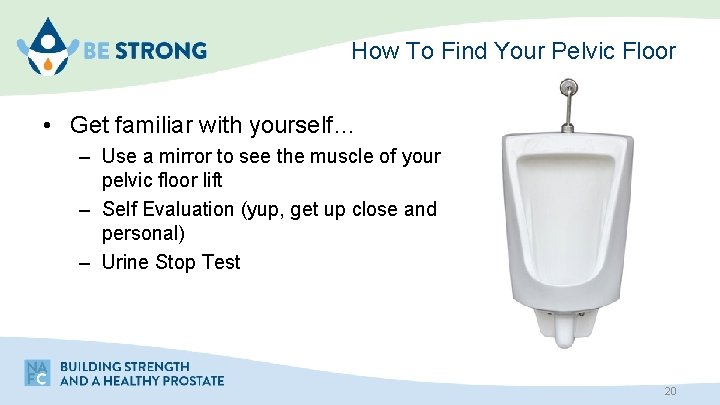 BE STRONG

How To Find Your Pelvic Floor

• Get familiar with yourself…
– Use a mirror to see the muscle of your pelvic floor lift
– Self Evaluation (yup, get up close and personal)
– Urine Stop Test

NAFC

BUILDING STRENGTH AND A HEALTHY PROSTATE

20